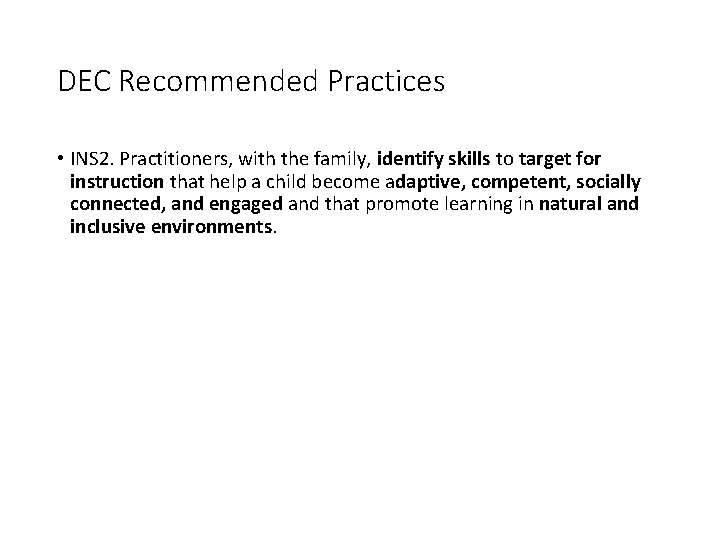 DEC Recommended Practices

• INS2. Practitioners, with the family, identify skills to target for instruction that help a child become adaptive, competent, socially connected, and engaged and that promote learning in natural and inclusive environments.